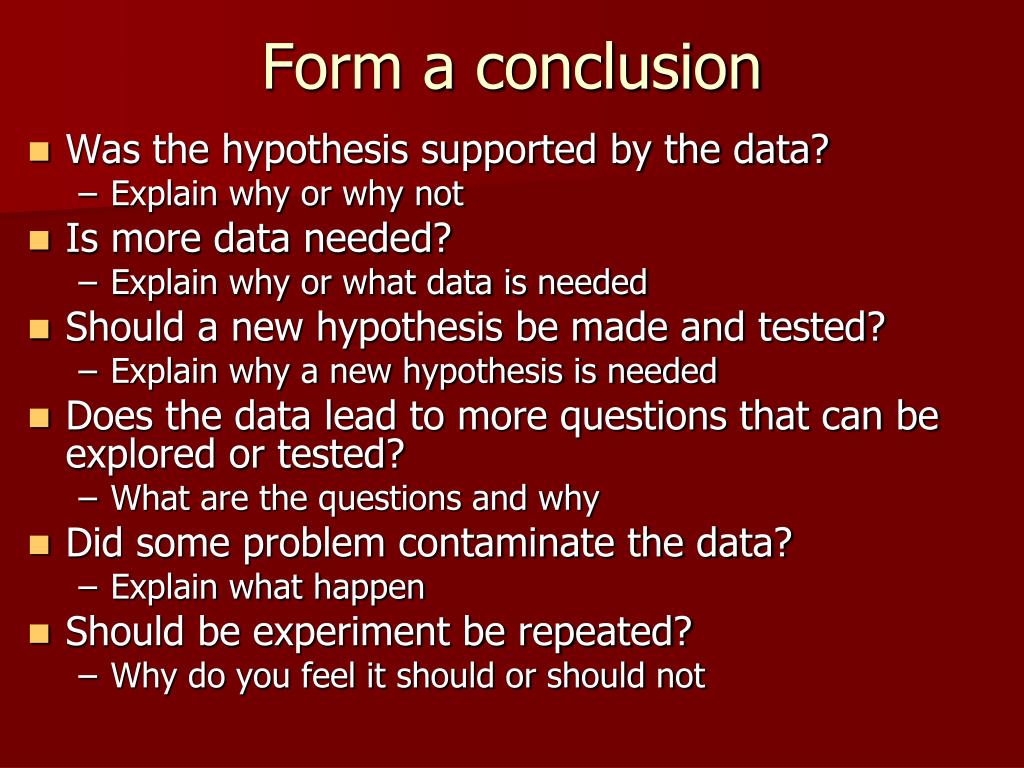 Form a conclusion

- Was the hypothesis supported by the data?
  – Explain why or why not
- Is more data needed?
  – Explain why or what data is needed
- Should a new hypothesis be made and tested?
  – Explain why a new hypothesis is needed
- Does the data lead to more questions that can be explored or tested?
  – What are the questions and why
- Did some problem contaminate the data?
  – Explain what happen
- Should be experiment be repeated?
  – Why do you feel it should or should not